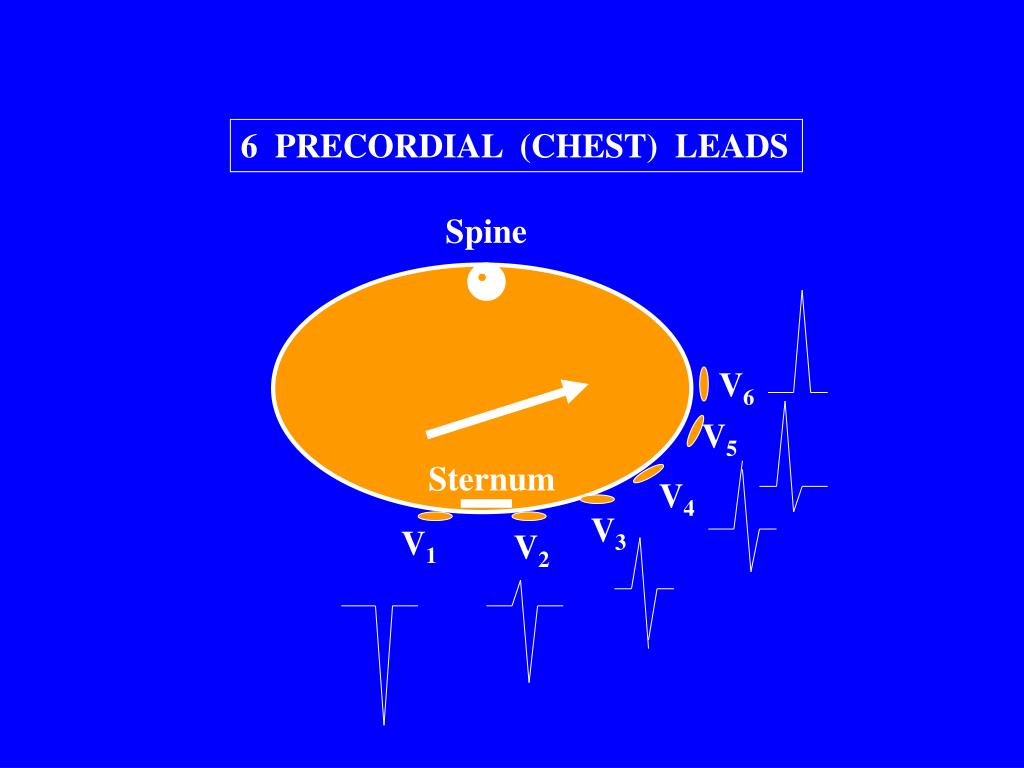 6 PRECORDIAL (CHEST) LEADS

Spine

$V_6$

$V_5$

Sternum

$V_4$

$V_3$

$V_1$

$V_2$